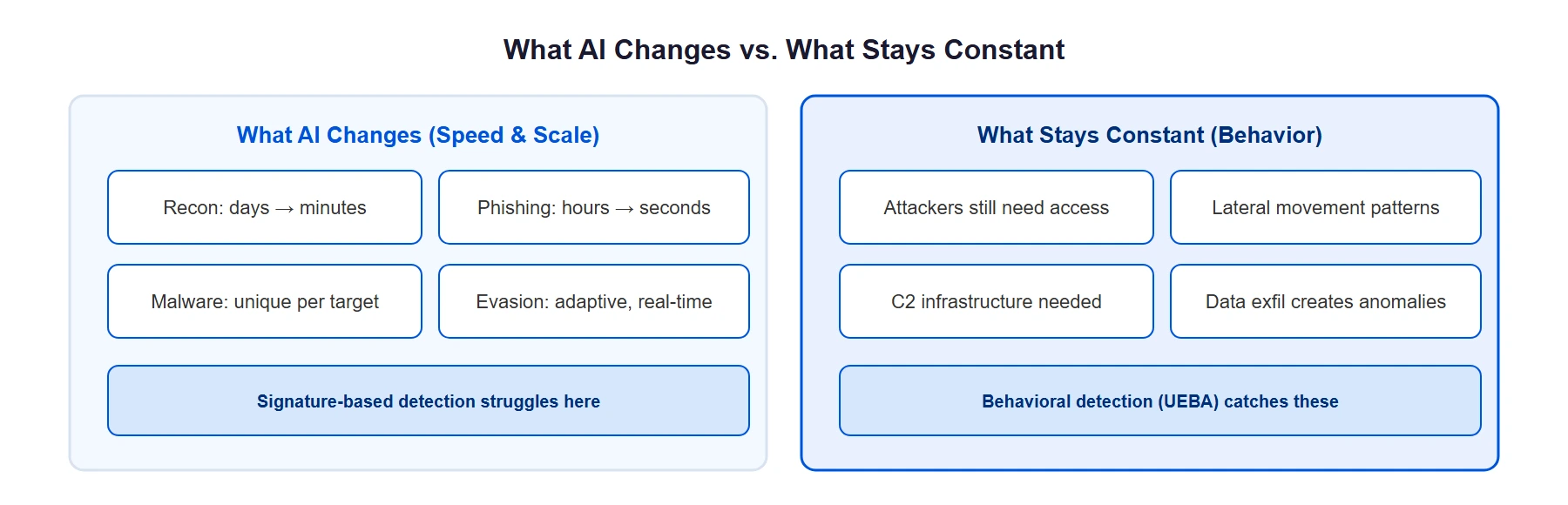 What AI Changes vs. What Stays Constant

What AI Changes (Speed & Scale)

Recon: days → minutes

Phishing: hours → seconds

Malware: unique per target

Evasion: adaptive, real-time

Signature-based detection struggles here

What Stays Constant (Behavior)

Attackers still need access

Lateral movement patterns

C2 infrastructure needed

Data exfil creates anomalies

Behavioral detection (UEBA) catches these